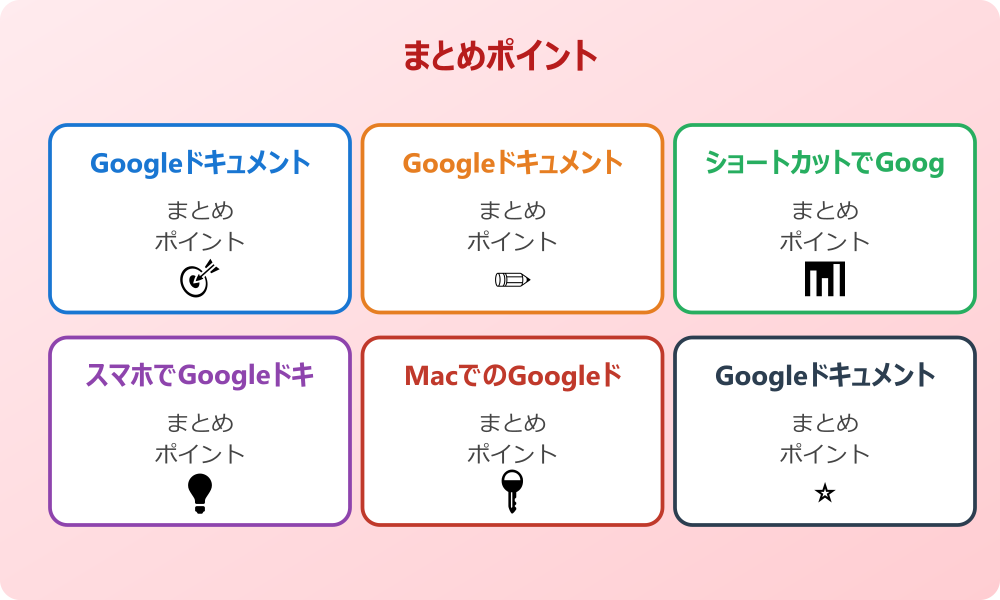 まとめポイント

Googleドキュメント

まとめ
ポイント

Googleドキュメント

まとめ
ポイント

ショートカットでGoog

まとめ
ポイント

スマホでGoogleドキ

まとめ
ポイント

MacでのGoogleド

まとめ
ポイント

Googleドキュメント

まとめ
ポイント